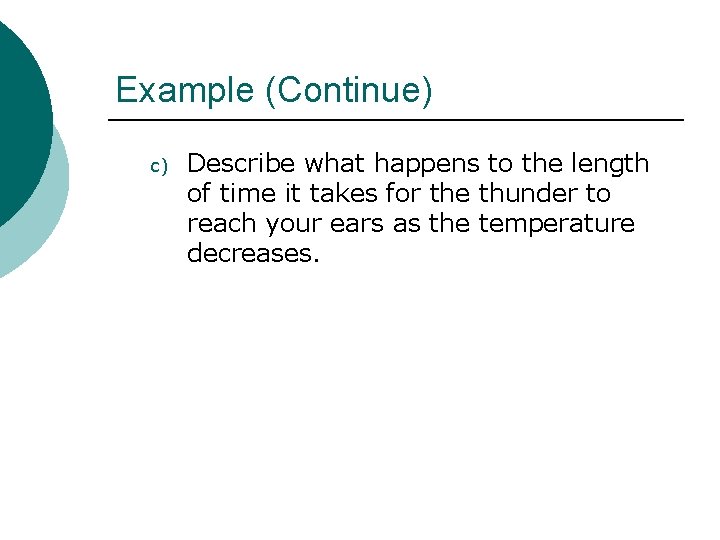 Example (Continue)

c) Describe what happens to the length of time it takes for the thunder to reach your ears as the temperature decreases.